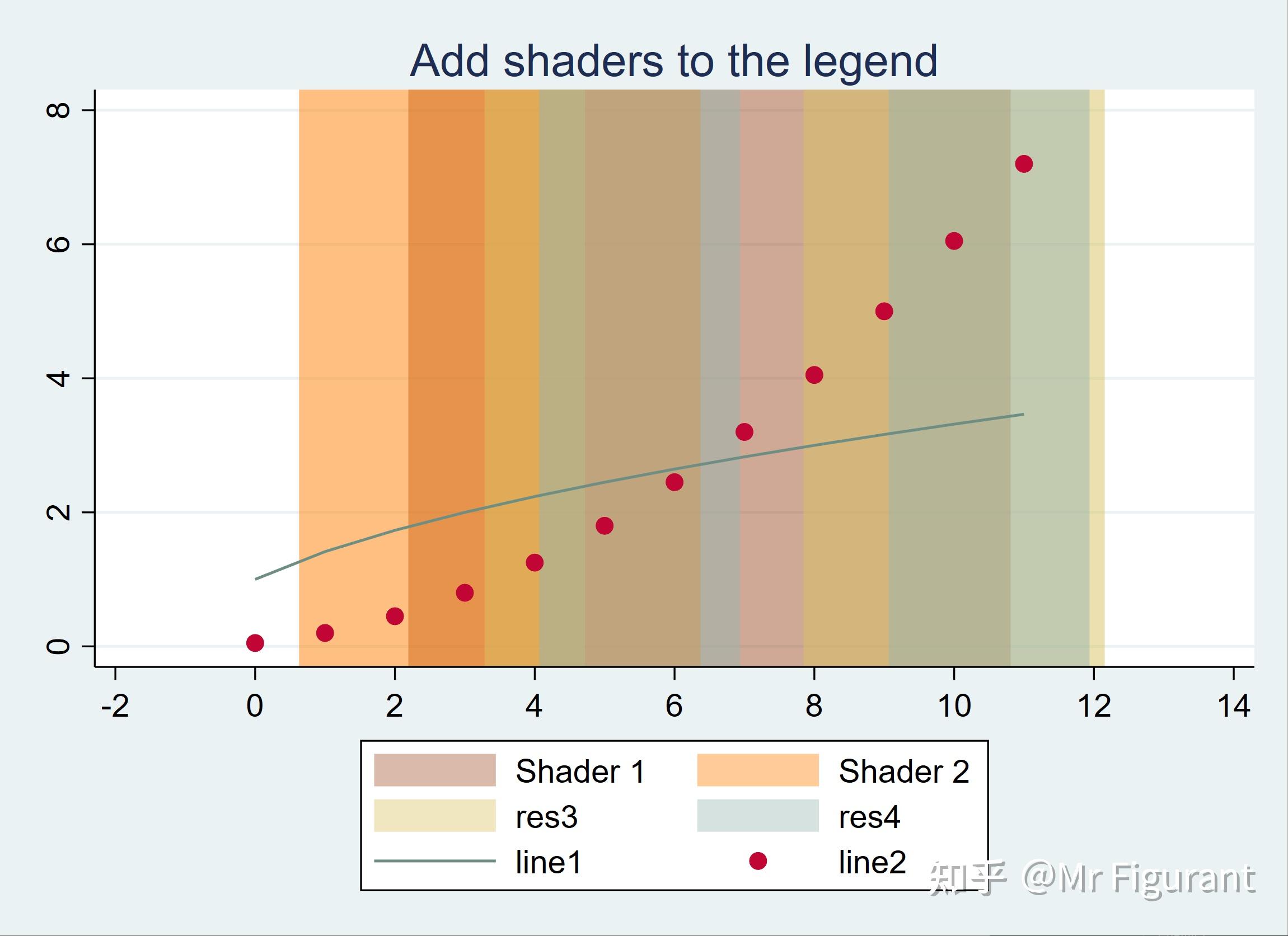 Add shaders to the legend

8
6
4
2
0

-2 0 2 4 6 8 10 12 14

Shader 1
Shader 2
res3
res4
line1
line2

知乎 @Mr Figurant